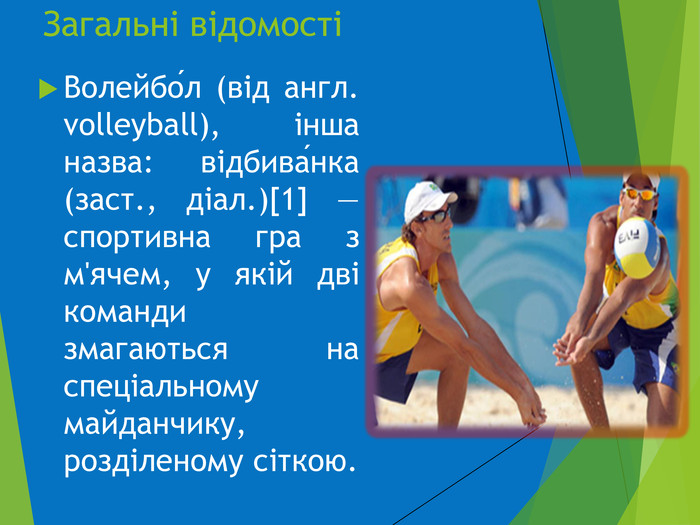 Загальні відомості

Волейбо́л (від англ. volleyball), інша назва: відбива́нка (заст., діал.)[1] — спортивна гра з м'ячем, у якій дві команди змагаються на спеціальному майданчику, розділеному сіткою.